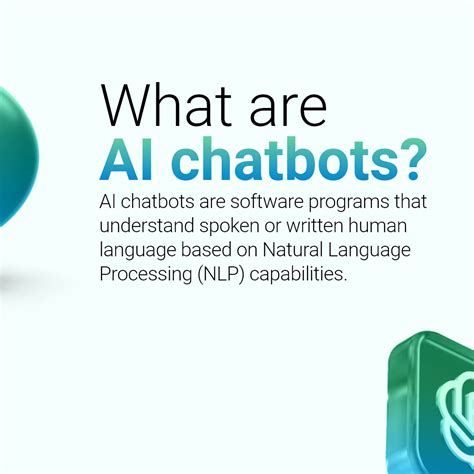 What are
AI chatbots?

AI chatbots are software programs that understand spoken or written human language based on Natural Language Processing (NLP) capabilities.